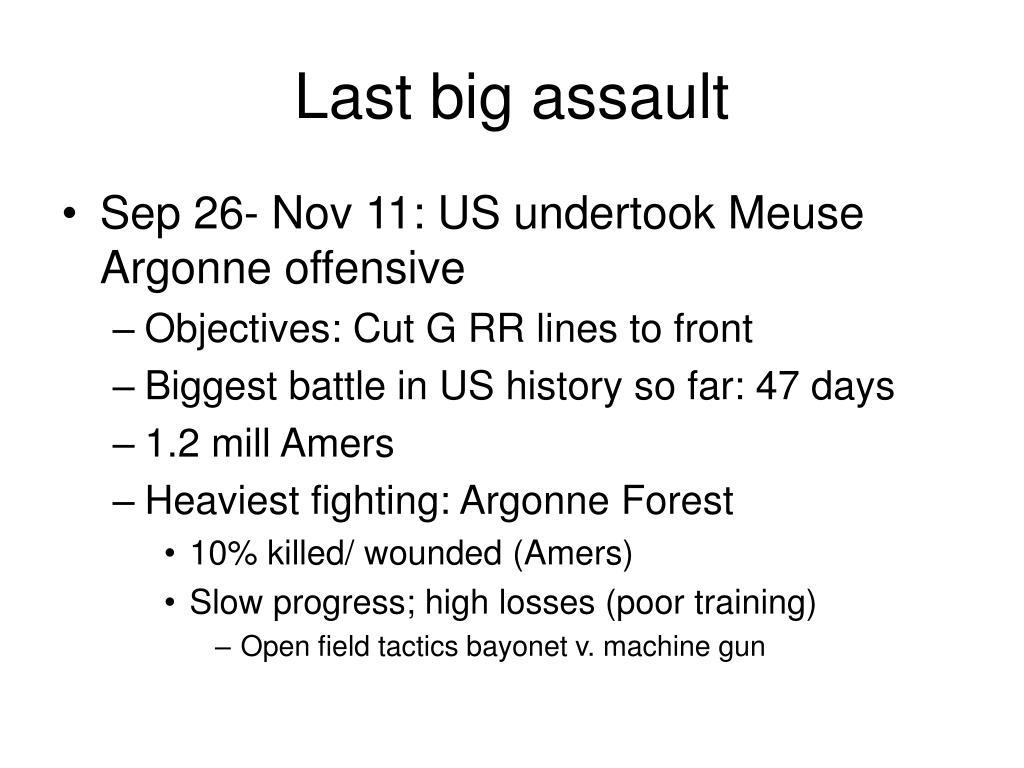 Last big assault

• Sep 26- Nov 11: US undertook Meuse Argonne offensive
– Objectives: Cut G RR lines to front
– Biggest battle in US history so far: 47 days
– 1.2 mill Amers
– Heaviest fighting: Argonne Forest
• 10% killed/ wounded (Amers)
• Slow progress; high losses (poor training)
– Open field tactics bayonet v. machine gun